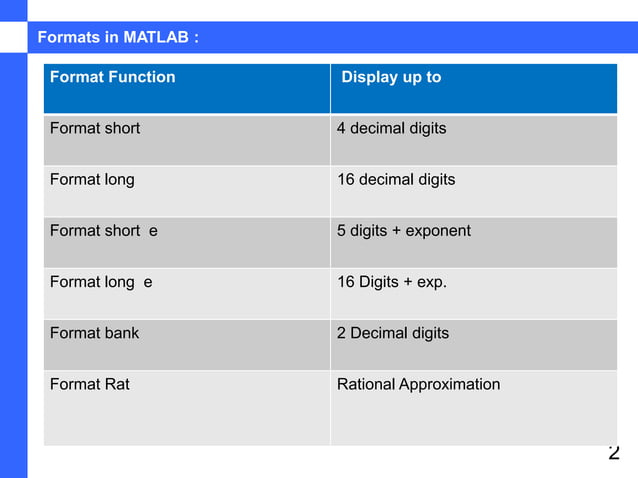 Formats in MATLAB :

| Format Function | Display up to |
|---|---|
| Format short | 4 decimal digits |
| Format long | 16 decimal digits |
| Format short e | 5 digits + exponent |
| Format long e | 16 Digits + exp. |
| Format bank | 2 Decimal digits |
| Format Rat | Rational Approximation |

2